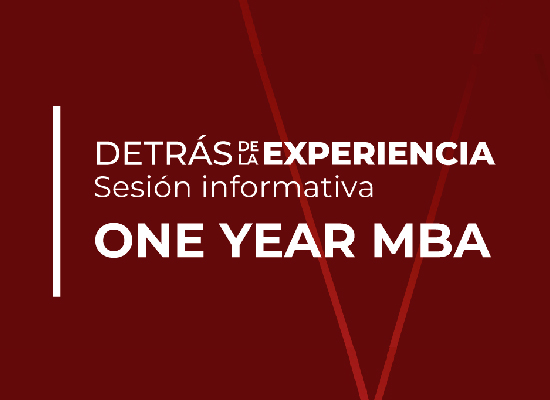 DETRÁS DE LA EXPERIENCIA
Sesión informativa
ONE YEAR MBA